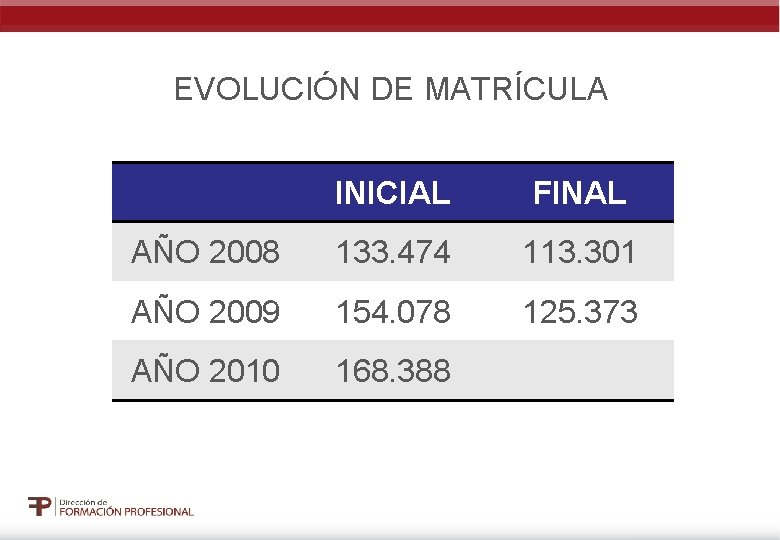 EVOLUCIÓN DE MATRÍCULA

| | INICIAL | FINAL |
|---|---|---|
| AÑO 2008 | 133.474 | 113.301 |
| AÑO 2009 | 154.078 | 125.373 |
| AÑO 2010 | 168.388 | |

FP Dirección de FORMACIÓN PROFESIONAL